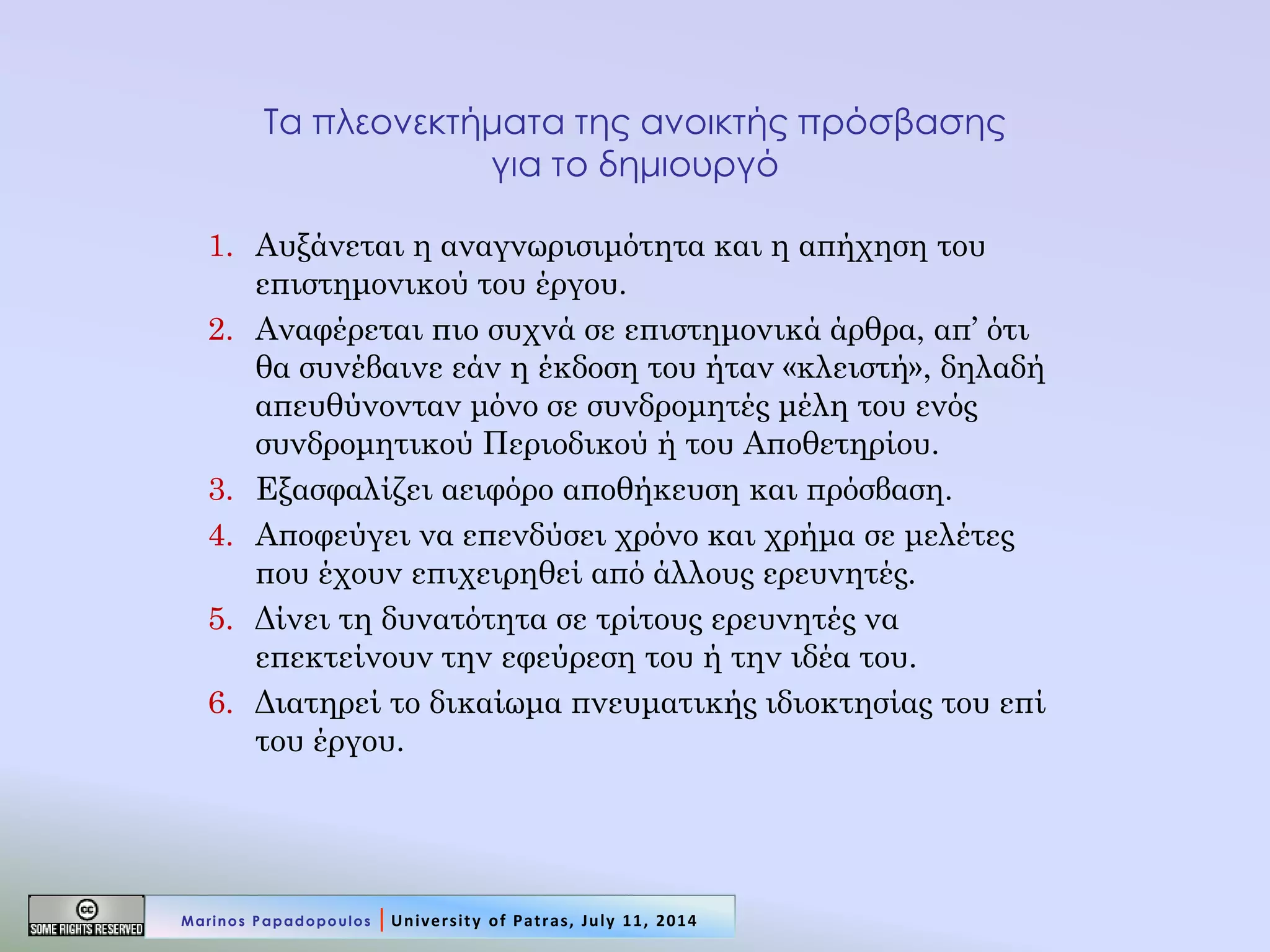 Τα πλεονεκτήματα της ανοικτής πρόσβασης για το δημιουργό

1. Αυξάνεται η αναγνωρισιμότητα και η απήχηση του επιστημονικού του έργου.
2. Αναφέρεται πιο συχνά σε επιστημονικά άρθρα, απ' ότι θα συνέβαινε εάν η έκδοση του ήταν «κλειστή», δηλαδή απευθύνονταν μόνο σε συνδρομητές μέλη του ενός συνδρομητικού Περιοδικού ή του Αποθετηρίου.
3. Εξασφαλίζει αειφόρο αποθήκευση και πρόσβαση.
4. Αποφεύγει να επενδύσει χρόνο και χρήμα σε μελέτες που έχουν επιχειρηθεί από άλλους ερευνητές.
5. Δίνει τη δυνατότητα σε τρίτους ερευνητές να επεκτείνουν την εφεύρεση του ή την ιδέα του.
6. Διατηρεί το δικαίωμα πνευματικής ιδιοκτησίας του επί του έργου.

cc SOME RIGHTS RESERVED

Marinos Papadopoulos | University of Patras, July 11, 2014